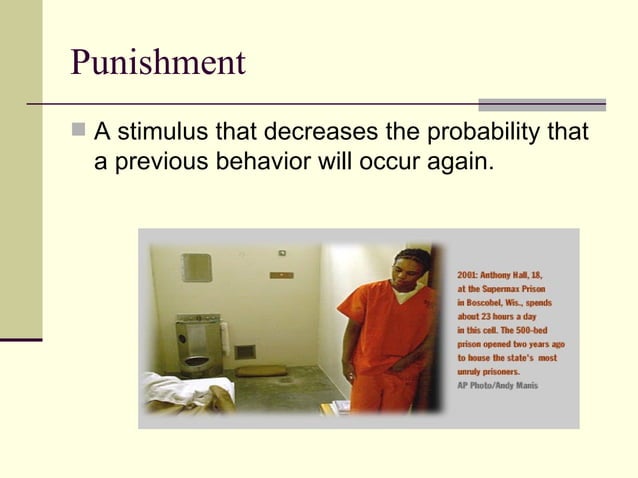 Punishment

A stimulus that decreases the probability that a previous behavior will occur again.

2001: Anthony Hall, 18, at the Supermax Prison in Boscobel, Wis., spends about 23 hours a day in this cell. The 500-bed prison opened two years ago to house the state's most unruly prisoners.
AP Photo/Andy Manis